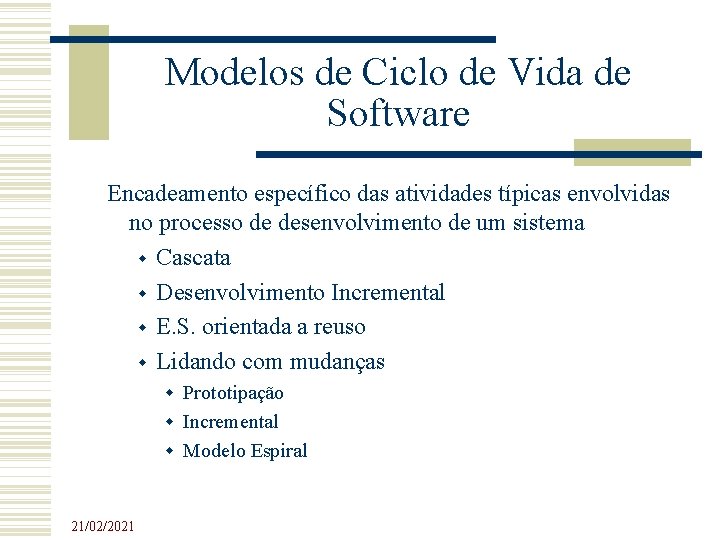 Modelos de Ciclo de Vida de Software

Encadeamento específico das atividades típicas envolvidas no processo de desenvolvimento de um sistema

• Cascata
• Desenvolvimento Incremental
• E.S. orientada a reuso
• Lidando com mudanças
• Prototipação
• Incremental
• Modelo Espiral

21/02/2021